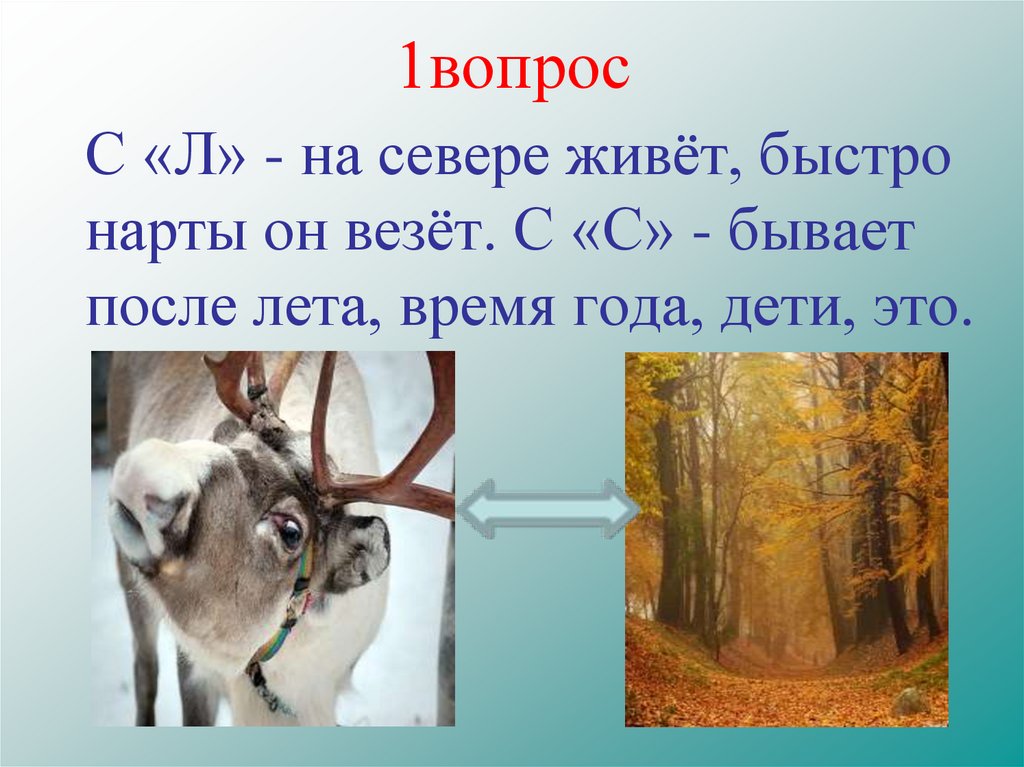 1вопрос

С «Л» - на севере живёт, быстро нарты он везёт. С «С» - бывает после лета, время года, дети, это.